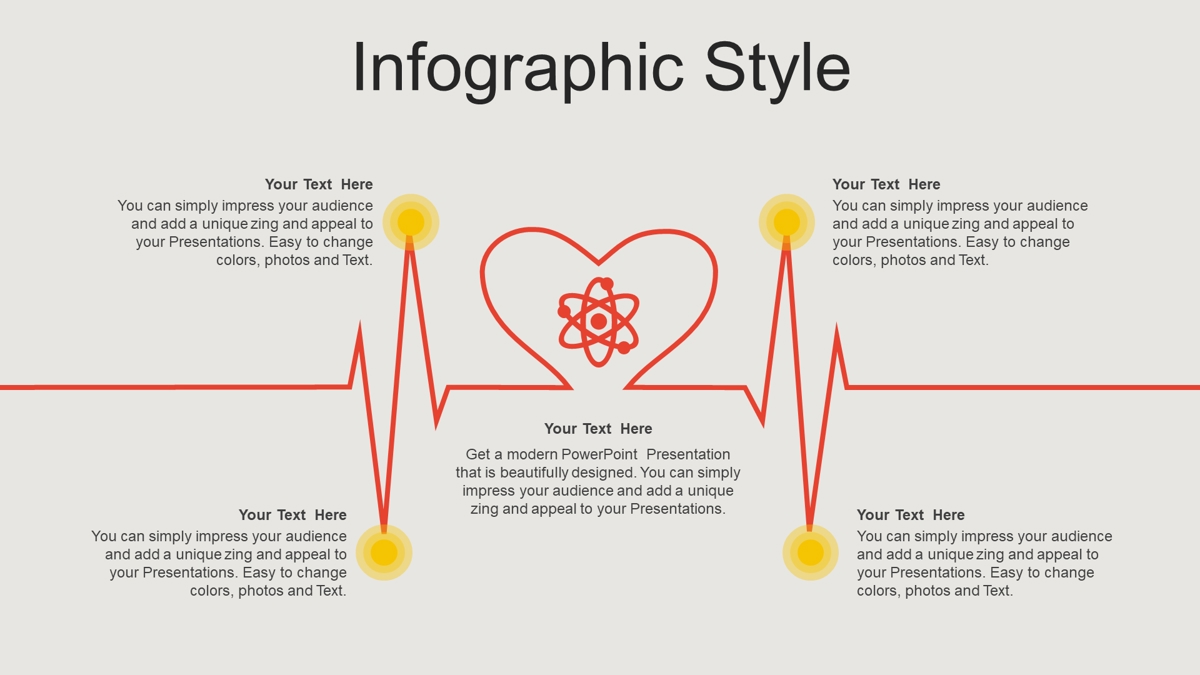 Infographic Style

Your Text Here
You can simply impress your audience and add a unique zing and appeal to your Presentations. Easy to change colors, photos and Text.

Your Text Here
You can simply impress your audience and add a unique zing and appeal to your Presentations. Easy to change colors, photos and Text.

Your Text Here
Get a modern PowerPoint Presentation that is beautifully designed. You can simply impress your audience and add a unique zing and appeal to your Presentations.

Your Text Here
You can simply impress your audience and add a unique zing and appeal to your Presentations. Easy to change colors, photos and Text.

Your Text Here
You can simply impress your audience and add a unique zing and appeal to your Presentations. Easy to change colors, photos and Text.